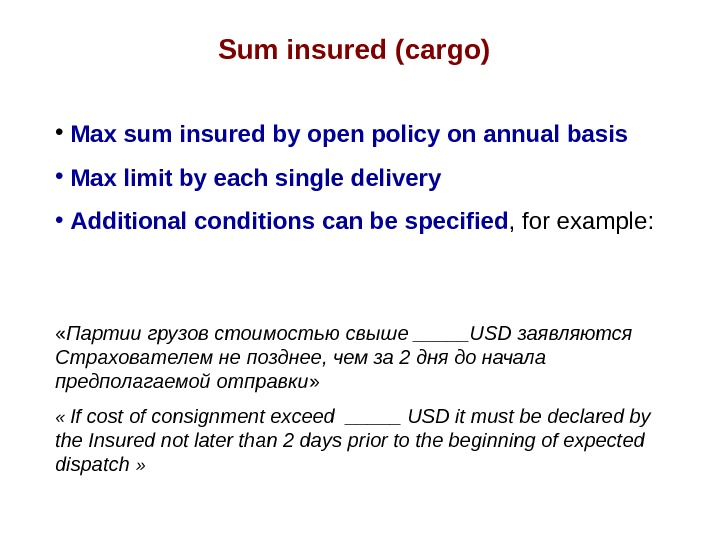 Sum insured (cargo)

• Max sum insured by open policy on annual basis
• Max limit by each single delivery
• Additional conditions can be specified, for example:

«Партии грузов стоимостью свыше _____USD заявляются Страхователем не позднее, чем за 2 дня до начала предполагаемой отправки»

« If cost of consignment exceed _____ USD it must be declared by the Insured not later than 2 days prior to the beginning of expected dispatch »